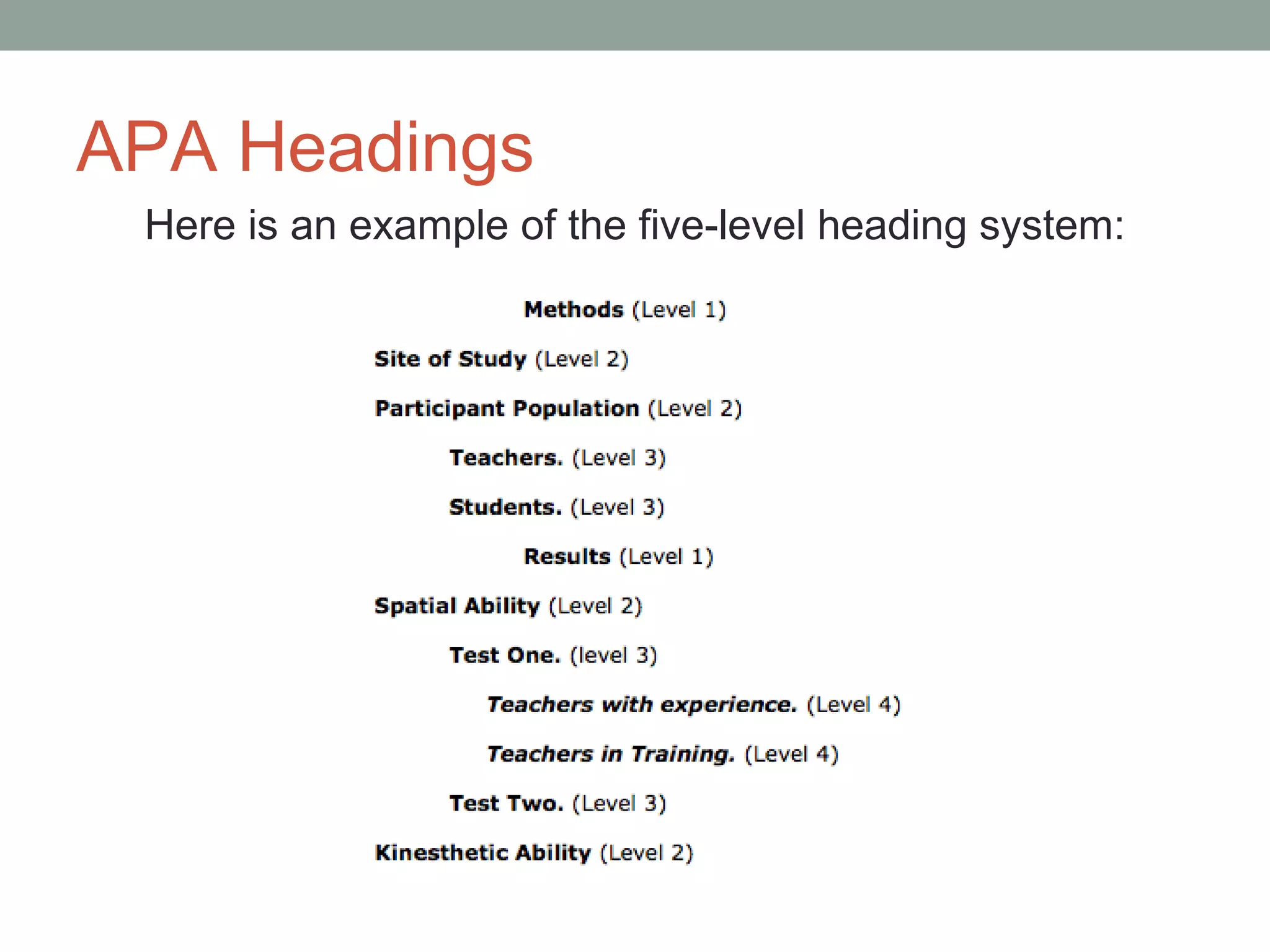 APA Headings

Here is an example of the five-level heading system:

Methods (Level 1)

Site of Study (Level 2)

Participant Population (Level 2)

Teachers. (Level 3)

Students. (Level 3)

Results (Level 1)

Spatial Ability (Level 2)

Test One. (level 3)

Teachers with experience. (Level 4)

Teachers in Training. (Level 4)

Test Two. (Level 3)

Kinesthetic Ability (Level 2)